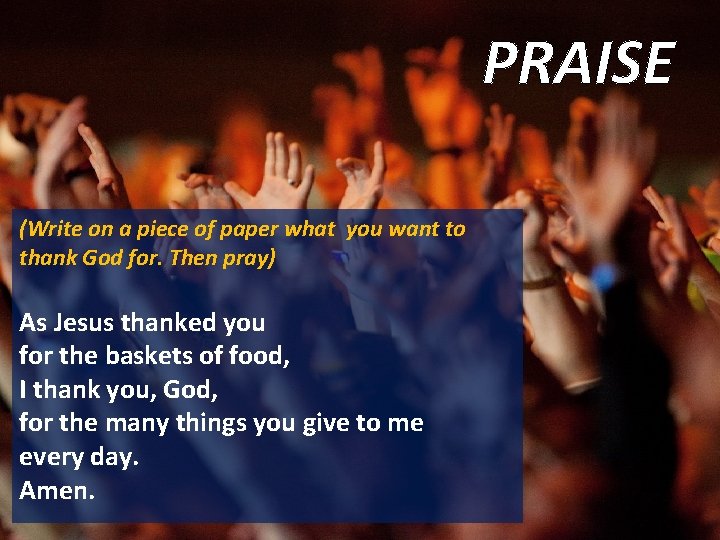 PRAISE

(Write on a piece of paper what you want to thank God for. Then pray)

As Jesus thanked you
for the baskets of food,
I thank you, God,
for the many things you give to me
every day.
Amen.